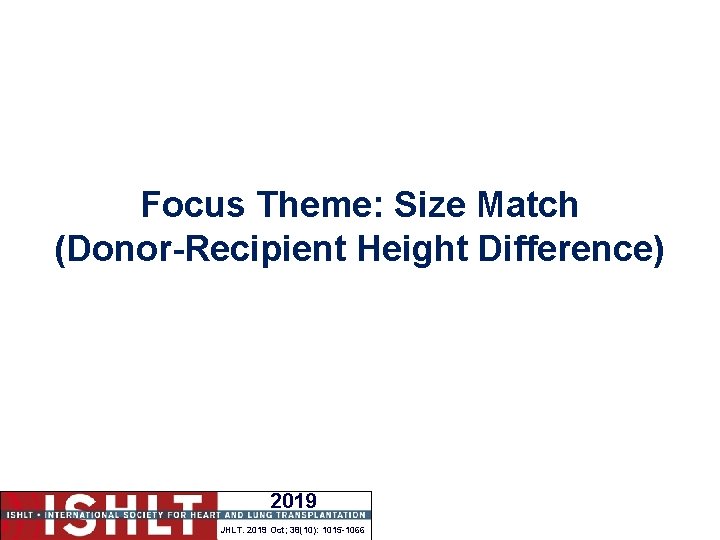 Focus Theme: Size Match
(Donor-Recipient Height Difference)

ISHLT
2019
ISHLT • INTERNATIONAL SOCIETY FOR HEART AND LUNG TRANSPLANTATION
JHLT. 2019 Oct; 38(10): 1015-1066